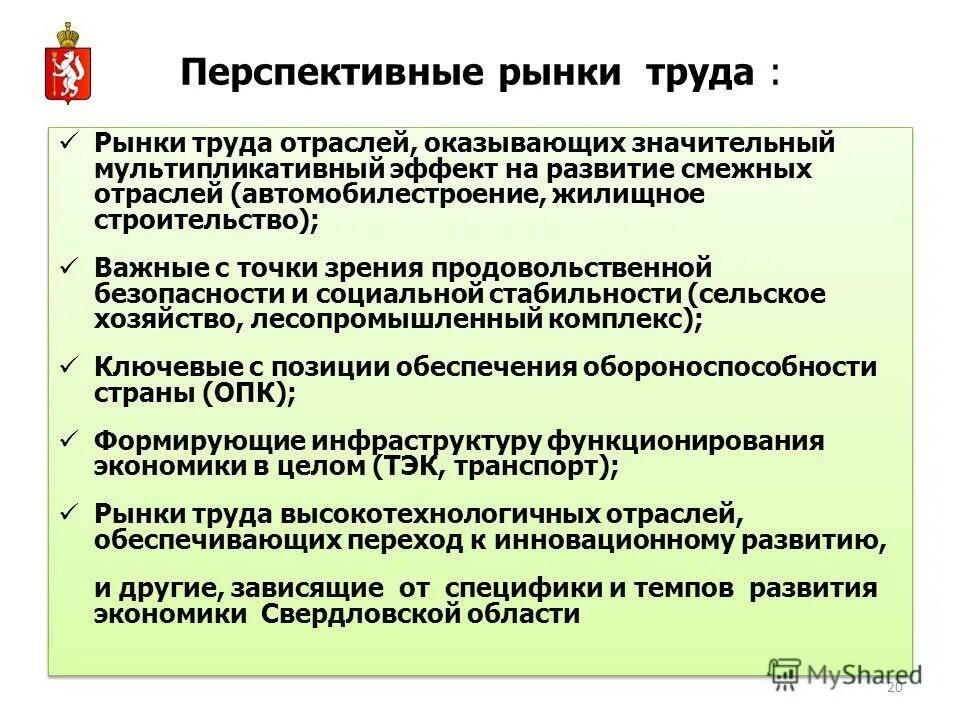 Перспективные рынки труда :

✓ Рынки труда отраслей, оказывающих значительный мультипликативный эффект на развитие смежных отраслей (автомобилестроение, жилищное строительство);

✓ Важные с точки зрения продовольственной безопасности и социальной стабильности (сельское хозяйство, лесопромышленный комплекс);

✓ Ключевые с позиции обеспечения обороноспособности страны (ОПК);

✓ Формирующие инфраструктуру функционирования экономики в целом (ТЭК, транспорт);

✓ Рынки труда высокотехнологичных отраслей, обеспечивающих переход к инновационному развитию,

и другие, зависящие от специфики и темпов развития экономики Свердловской области

MyShared

20